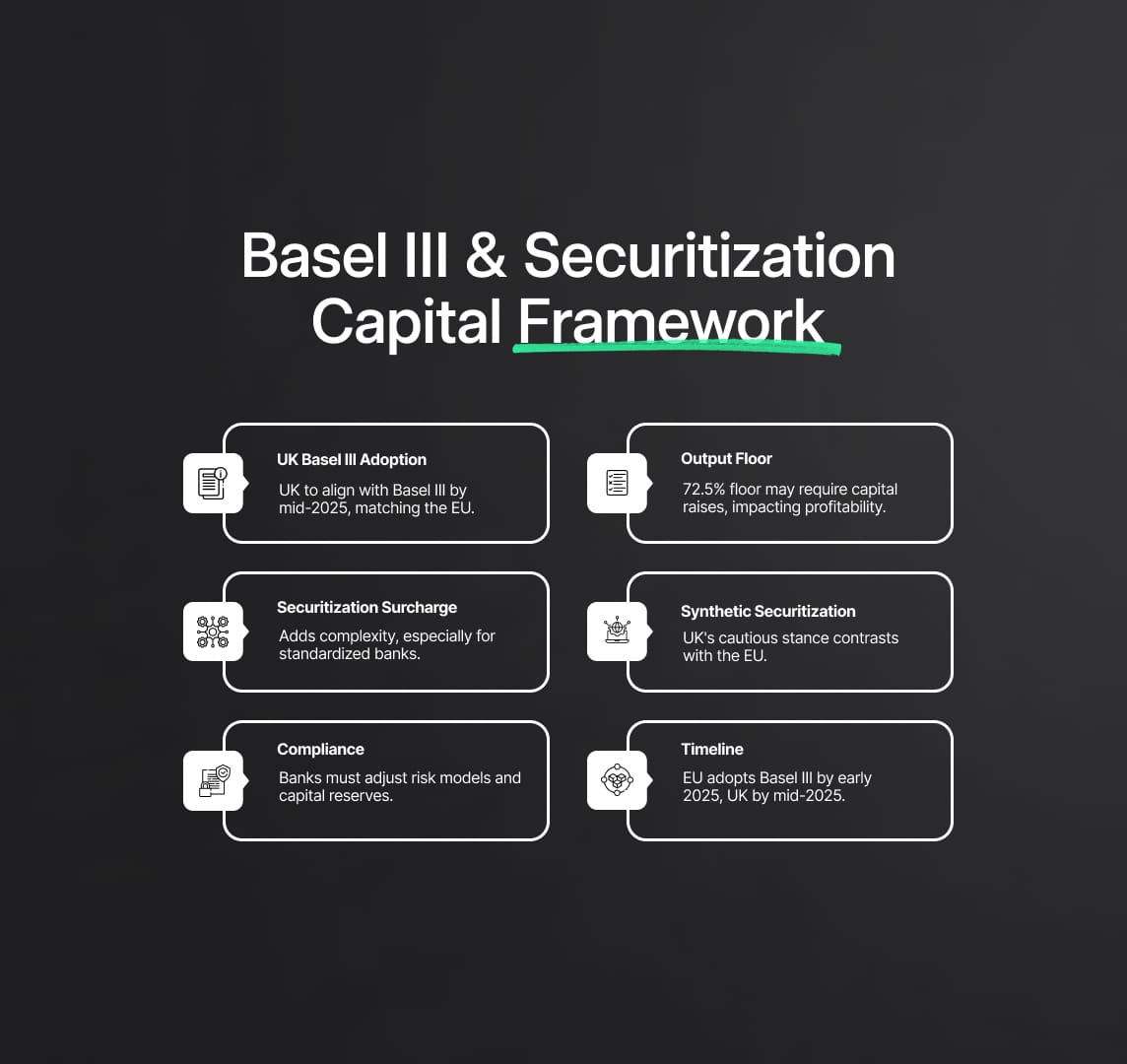 Basel III & Securitization Capital Framework

UK Basel III Adoption

UK to align with Basel III by mid-2025, matching the EU.

Securitization Surcharge

Adds complexity, especially for standardized banks.

Compliance

Banks must adjust risk models and capital reserves.

Output Floor

72.5% floor may require capital raises, impacting profitability.

Synthetic Securitization

UK's cautious stance contrasts with the EU.

Timeline

EU adopts Basel III by early 2025, UK by mid-2025.